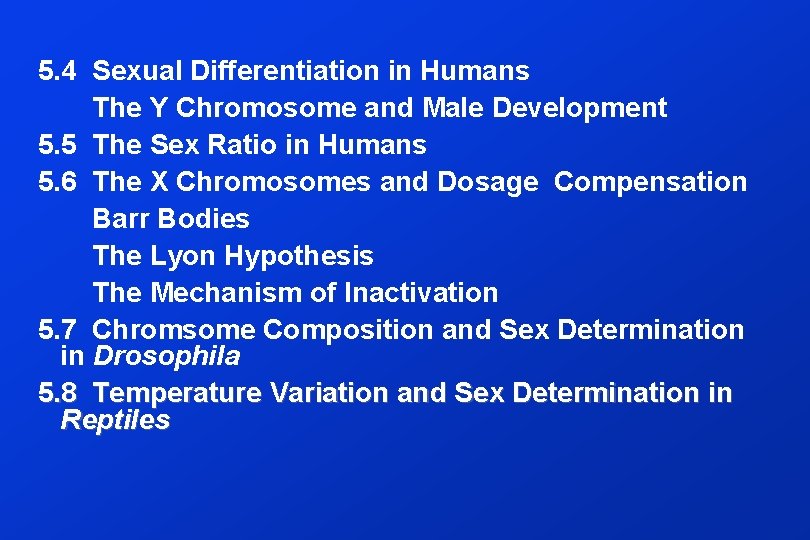 5.4 Sexual Differentiation in Humans

The Y Chromosome and Male Development

5.5 The Sex Ratio in Humans

5.6 The X Chromosomes and Dosage Compensation

Barr Bodies

The Lyon Hypothesis

The Mechanism of Inactivation

5.7 Chromsome Composition and Sex Determination in Drosophila

5.8 Temperature Variation and Sex Determination in Reptiles